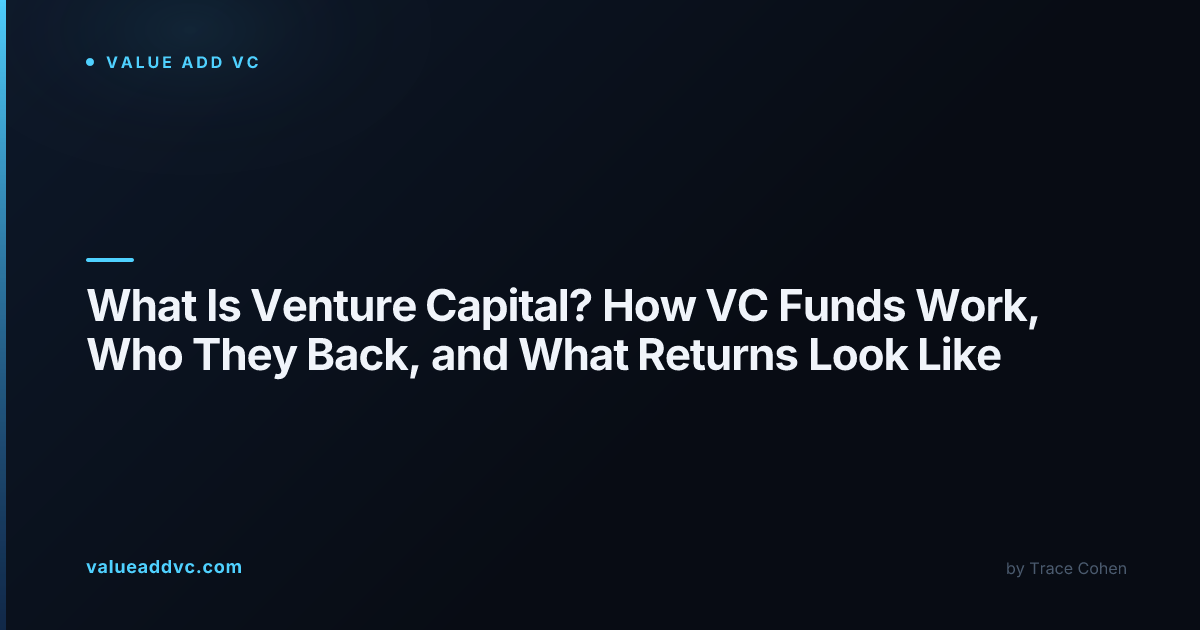 VALUE ADD VC

What Is Venture Capital? How VC Funds Work, Who They Back, and What Returns Look Like

valueaddvc.com

by Trace Cohen